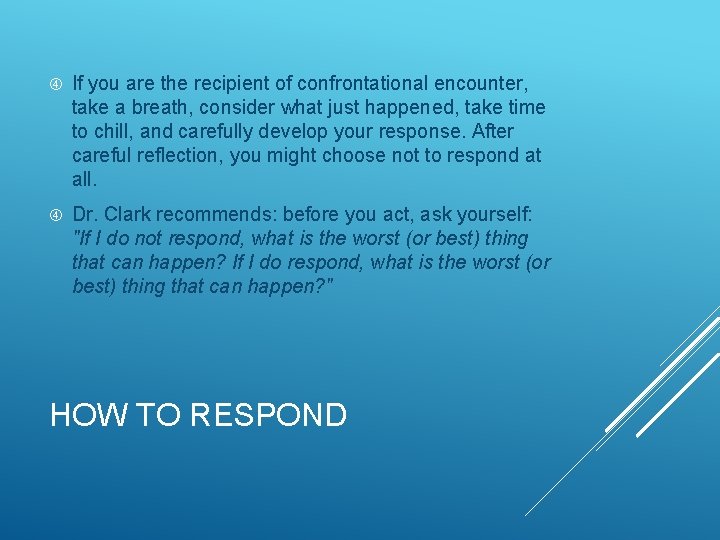 ④ If you are the recipient of confrontational encounter, take a breath, consider what just happened, take time to chill, and carefully develop your response. After careful reflection, you might choose not to respond at all.

④ Dr. Clark recommends: before you act, ask yourself: "If I do not respond, what is the worst (or best) thing that can happen? If I do respond, what is the worst (or best) thing that can happen?"

HOW TO RESPOND